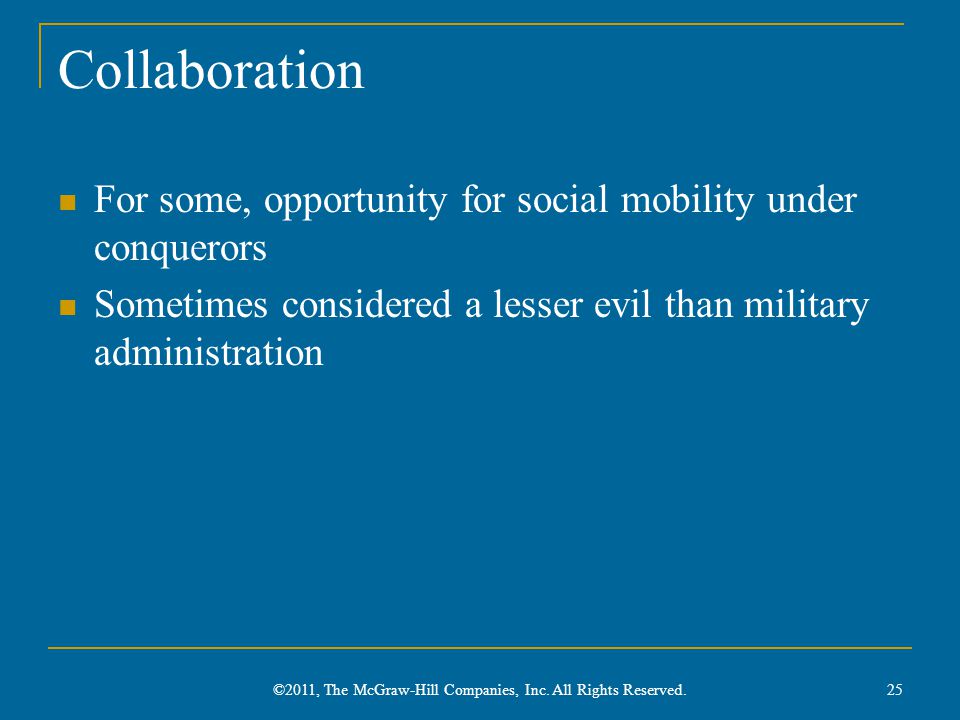 Collaboration

For some, opportunity for social mobility under conquerors

Sometimes considered a lesser evil than military administration

©2011, The McGraw-Hill Companies, Inc. All Rights Reserved.

25